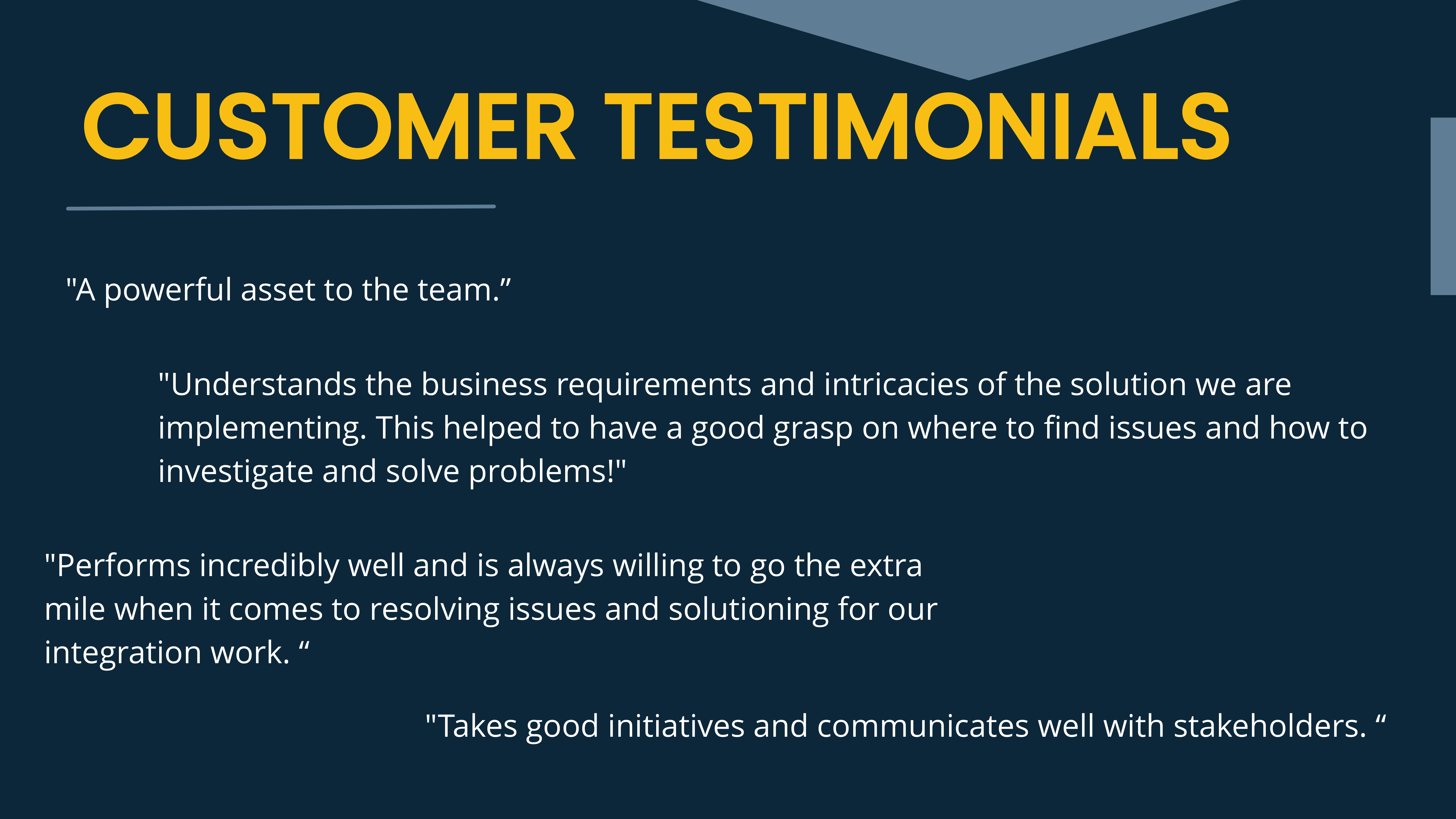 CUSTOMER TESTIMONIALS

"A powerful asset to the team.”

"Understands the business requirements and intricacies of the solution we are implementing. This helped to have a good grasp on where to find issues and how to investigate and solve problems!"

"Performs incredibly well and is always willing to go the extra mile when it comes to resolving issues and solutioning for our integration work. “

"Takes good initiatives and communicates well with stakeholders. “